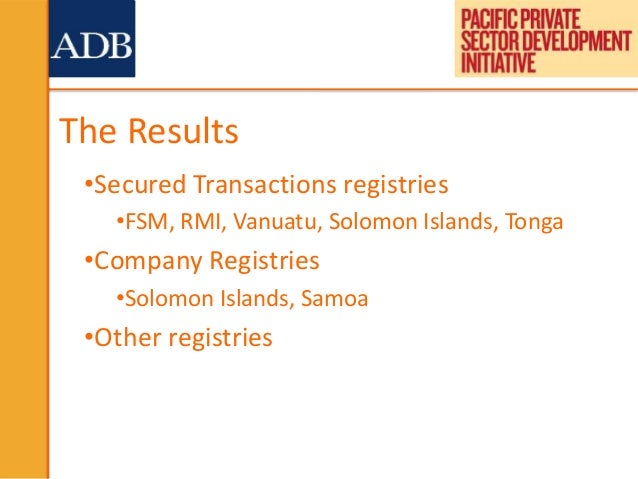 ADB

PACIFIC PRIVATE SECTOR DEVELOPMENT INITIATIVE

The Results

•Secured Transactions registries

•FSM, RMI, Vanuatu, Solomon Islands, Tonga

•Company Registries

•Solomon Islands, Samoa

•Other registries